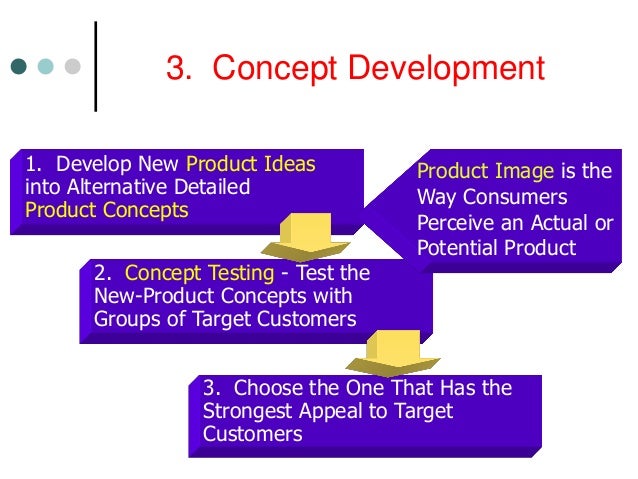 3. Concept Development

1. Develop New Product Ideas into Alternative Detailed Product Concepts

Product Image is the Way Consumers Perceive an Actual or Potential Product

2. Concept Testing - Test the New-Product Concepts with Groups of Target Customers

3. Choose the One That Has the Strongest Appeal to Target Customers